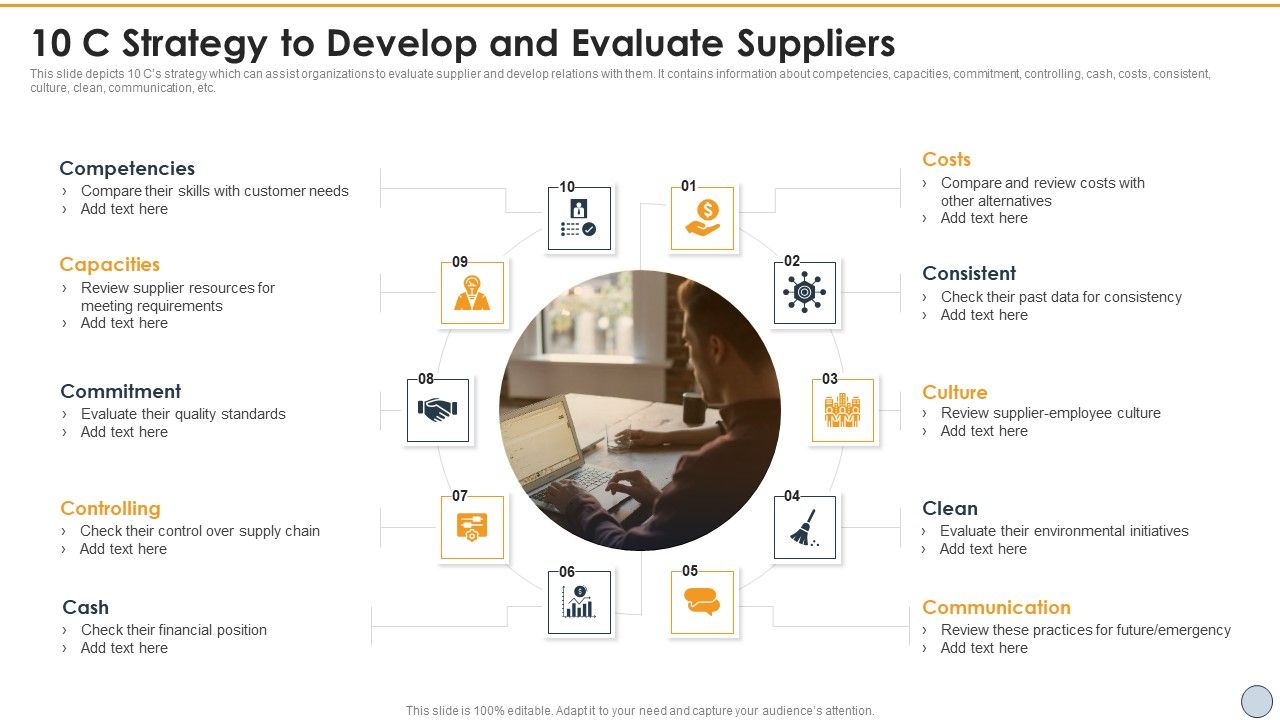 10 C Strategy to Develop and Evaluate Suppliers

This slide depicts 10 C's strategy which can assist organizations to evaluate supplier and develop relations with them. It contains information about competencies, capacities, commitment, controlling, cash, costs, consistent, culture, clean, communication, etc.

Competencies
› Compare their skills with customer needs
› Add text here

Capacities
› Review supplier resources for meeting requirements
› Add text here

Commitment
› Evaluate their quality standards
› Add text here

Controlling
› Check their control over supply chain
› Add text here

Cash
› Check their financial position
› Add text here

10

09

08

07

06

01

02

03

04

05

Costs
› Compare and review costs with other alternatives
› Add text here

Consistent
› Check their past data for consistency
› Add text here

Culture
› Review supplier-employee culture
› Add text here

Clean
› Evaluate their environmental initiatives
› Add text here

Communication
› Review these practices for future/emergency
› Add text here

This slide is 100% editable. Adapt it to your need and capture your audience's attention.